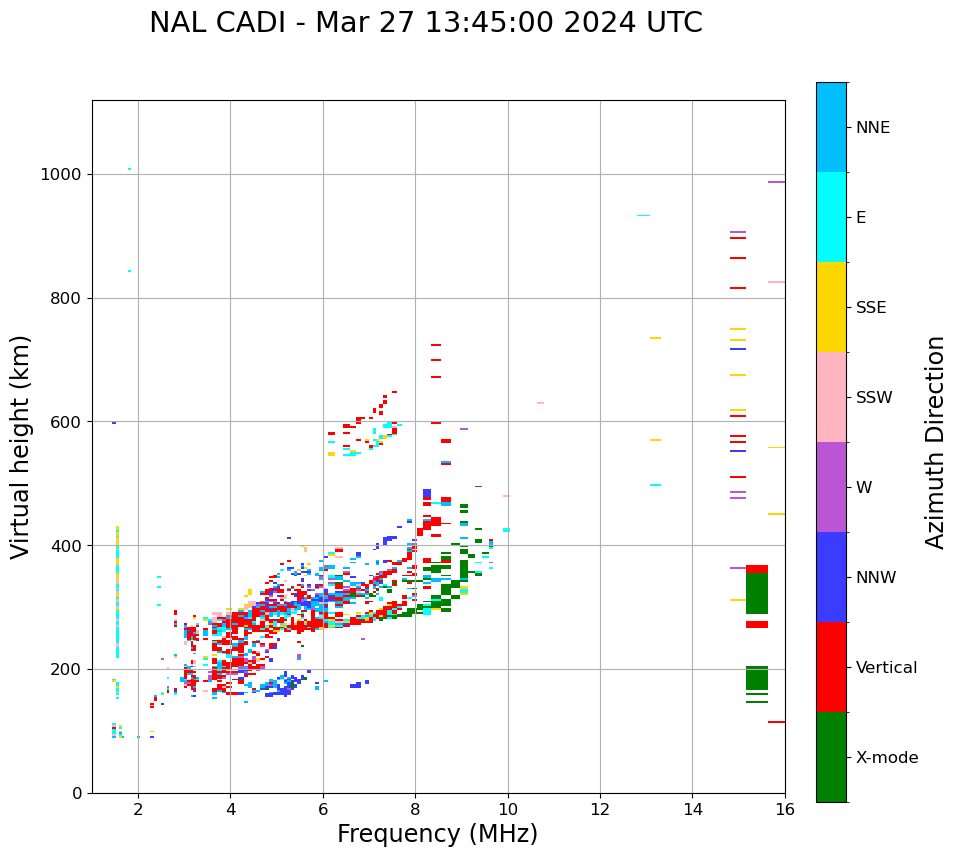 NAL CADI - Mar 27 13:45:00 2024 UTC

Virtual height (km)

1000
800
600
400
200
0

2
4
6
8
10
12
14
16

Frequency (MHz)

NNE
E
SSE
SSW
W
NNW
Vertical
X-mode

Azimuth Direction